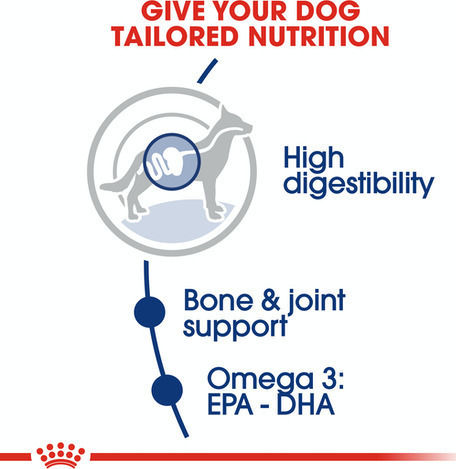 GIVE YOUR DOG TAILORED NUTRITION

High digestibility

Bone & joint support

Omega 3: EPA - DHA